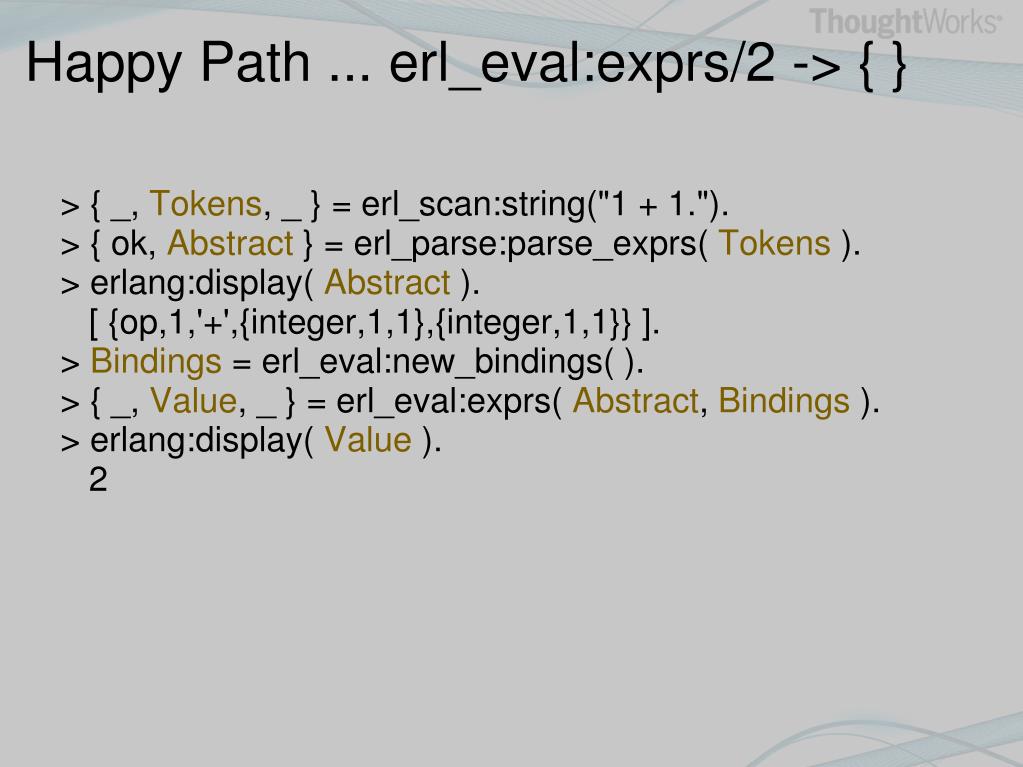 ThoughtWorks

Happy Path ... erl_eval:exprs/2 -> { }

> { _, Tokens, _ } = erl_scan:string("1 + 1.").
> { ok, Abstract } = erl_parse:parse_exprs( Tokens ).
> erlang:display( Abstract ).
[ {op,1,'+',{integer,1,1},{integer,1,1}} ].
> Bindings = erl_eval:new_bindings( ).
> { _, Value, _ } = erl_eval:exprs( Abstract, Bindings ).
> erlang:display( Value ).
2